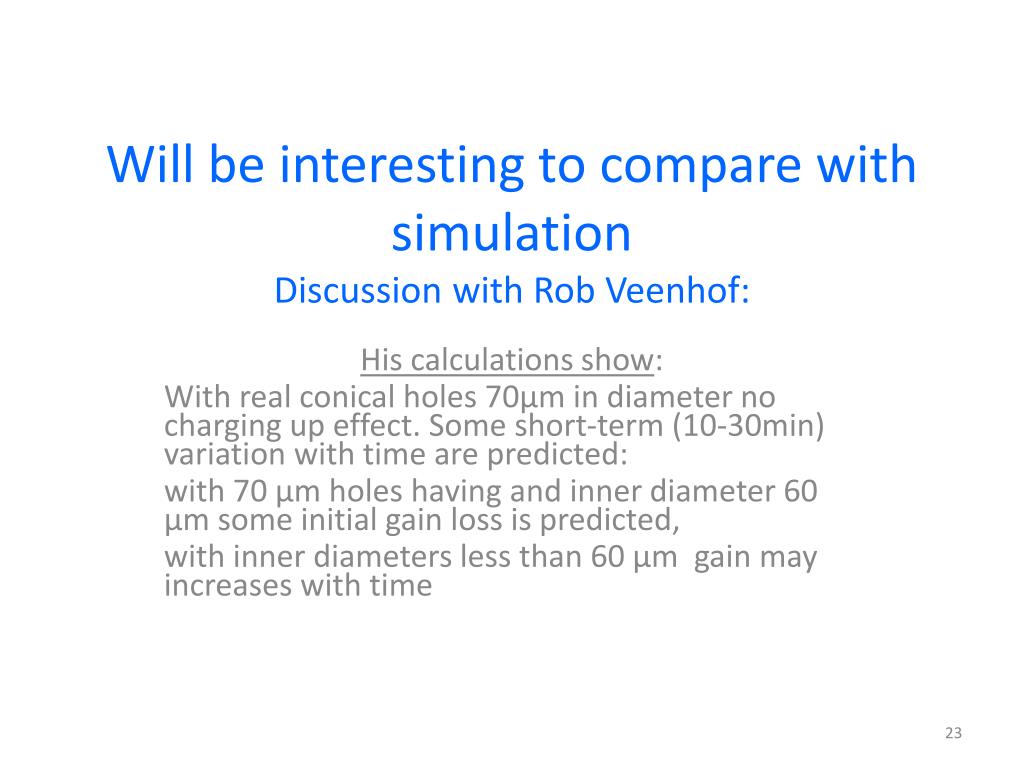 Will be interesting to compare with simulation
Discussion with Rob Veenhof:

His calculations show:
With real conical holes 70μm in diameter no charging up effect. Some short-term (10-30min) variation with time are predicted:
with 70 μm holes having and inner diameter 60 μm some initial gain loss is predicted,
with inner diameters less than 60 μm gain may increases with time

23